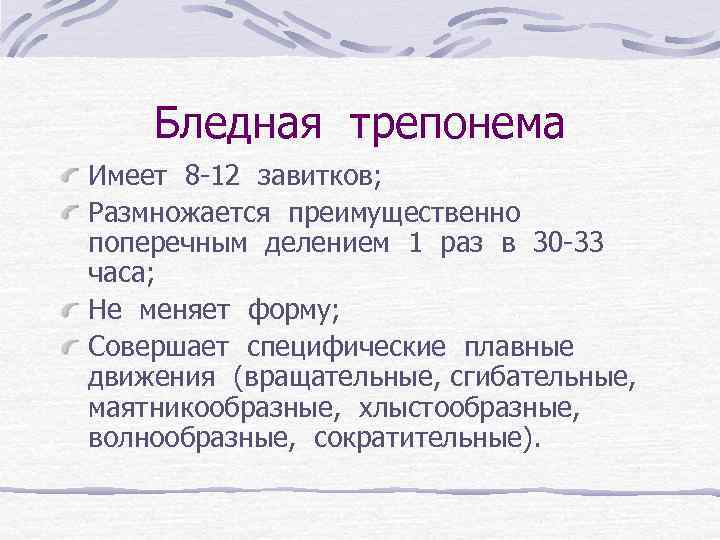 Бледная трепонема

Имеет 8-12 завитков;

Размножается преимущественно поперечным делением 1 раз в 30-33 часа;

Не меняет форму;

Совершает специфические плавные движения (вращательные, сгибательные, маятникообразные, хлыстообразные, волнообразные, сократительные).